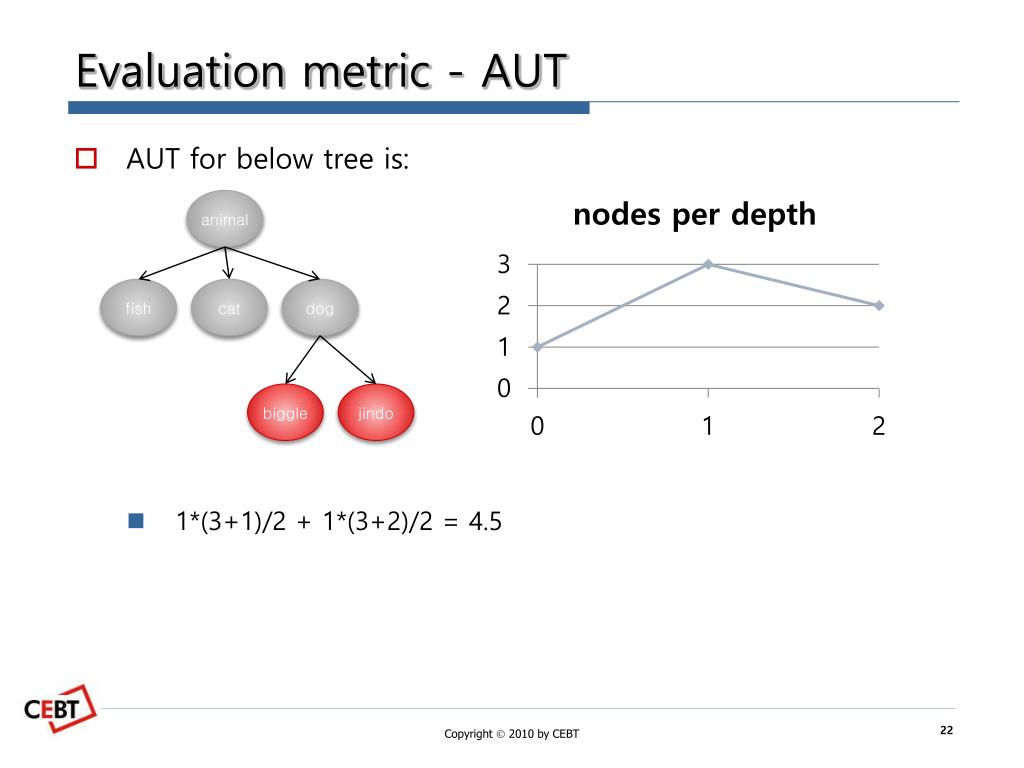 Evaluation metric - AUT

AUT for below tree is:

animal

fish

cat

dog

biggle

jindo

nodes per depth

3
2
1
0

0
1
2

1*(3+1)/2 + 1*(3+2)/2 = 4.5

CEBT

Copyright © 2010 by CEBT

22